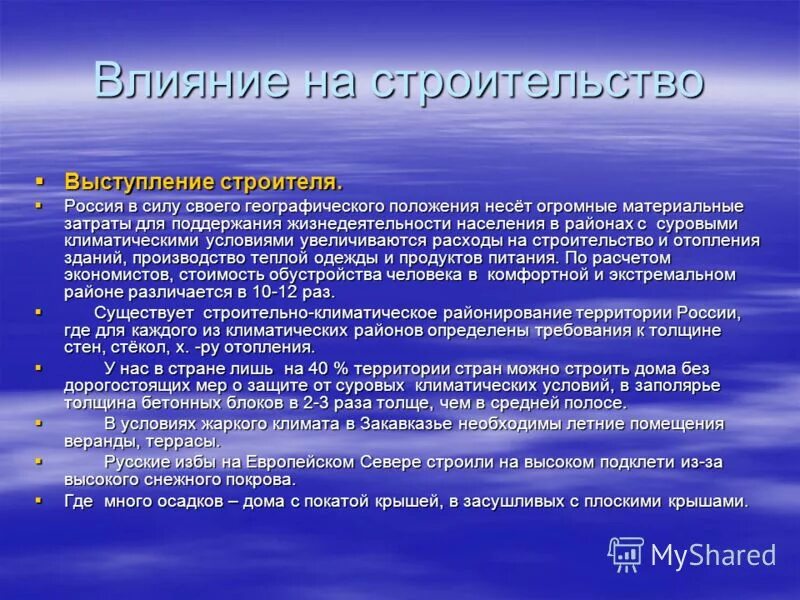 Влияние на строительство

▪ Выступление строителя.
▪ Россия в силу своего географического положения несёт огромные материальные затраты для поддержания жизнедеятельности населения в районах с суровыми климатическими условиями увеличиваются расходы на строительство и отопления зданий, производство теплой одежды и продуктов питания. По расчетом экономистов, стоимость обустройства человека в комфортной и экстремальном районе различается в 10-12 раз.
▪ Существует строительно-климатическое районирование территории России, где для каждого из климатических районов определены требования к толщине стен, стёкол, х. -ру отопления.
▪ У нас в стране лишь на 40 % территории стран можно строить дома без дорогостоящих мер о защите от суровых климатических условий, в заполярье толщина бетонных блоков в 2-3 раза толще, чем в средней полосе.
▪ В условиях жаркого климата в Закавказье необходимы летние помещения веранды, террасы.
▪ Русские избы на Европейском Севере строили на высоком подклети из-за высокого снежного покрова.
▪ Где много осадков – дома с покатой крышей, в засушливых с плоскими крышами.

MyShared